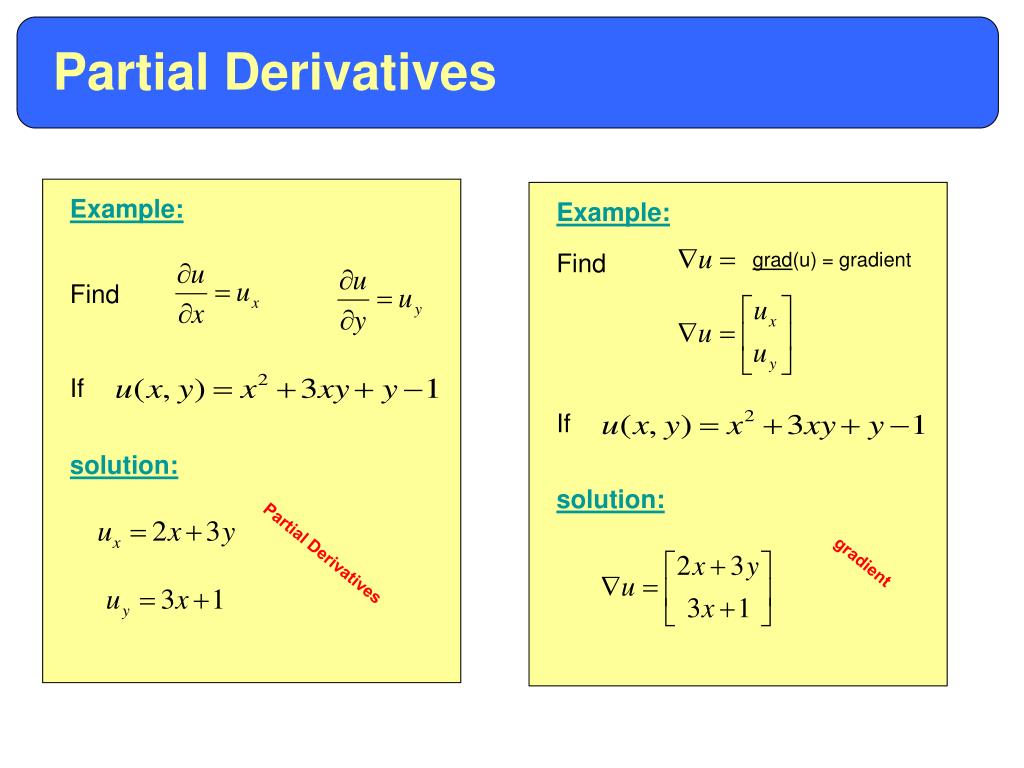 Partial Derivatives

Example:

Find $\frac{\partial u}{\partial x} = u_x$ $\frac{\partial u}{\partial y} = u_y$

If $u(x, y) = x^2 + 3xy + y - 1$

solution:

$u_x = 2x + 3y$

$u_y = 3x + 1$

Partial Derivatives

Example:

Find $\nabla u =$ grad(u) = gradient

$\nabla u = \begin{bmatrix} u_x \\ u_y \end{bmatrix}$

If $u(x, y) = x^2 + 3xy + y - 1$

solution:

$\nabla u = \begin{bmatrix} 2x + 3y \\ 3x + 1 \end{bmatrix}$

gradient